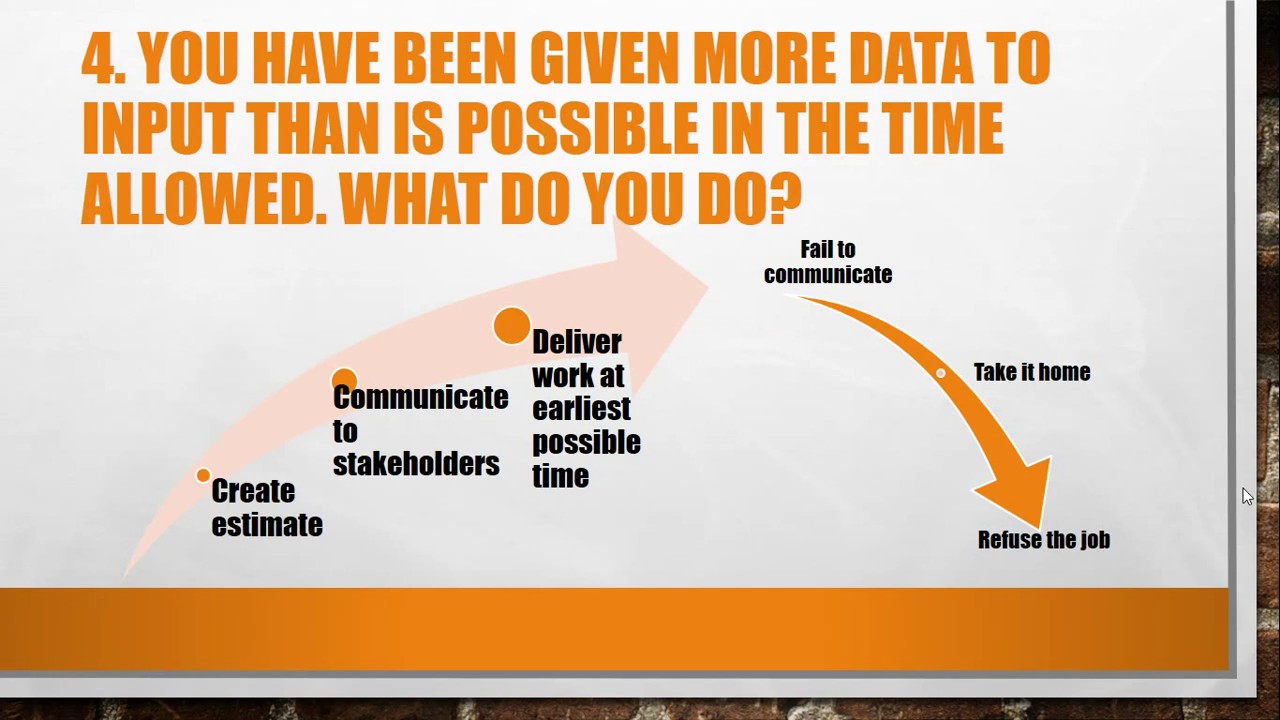 4. YOU HAVE BEEN GIVEN MORE DATA TO INPUT THAN IS POSSIBLE IN THE TIME ALLOWED. WHAT DO YOU DO?

Create estimate

Communicate to stakeholders

Deliver work at earliest possible time

Fail to communicate

Take it home

Refuse the job